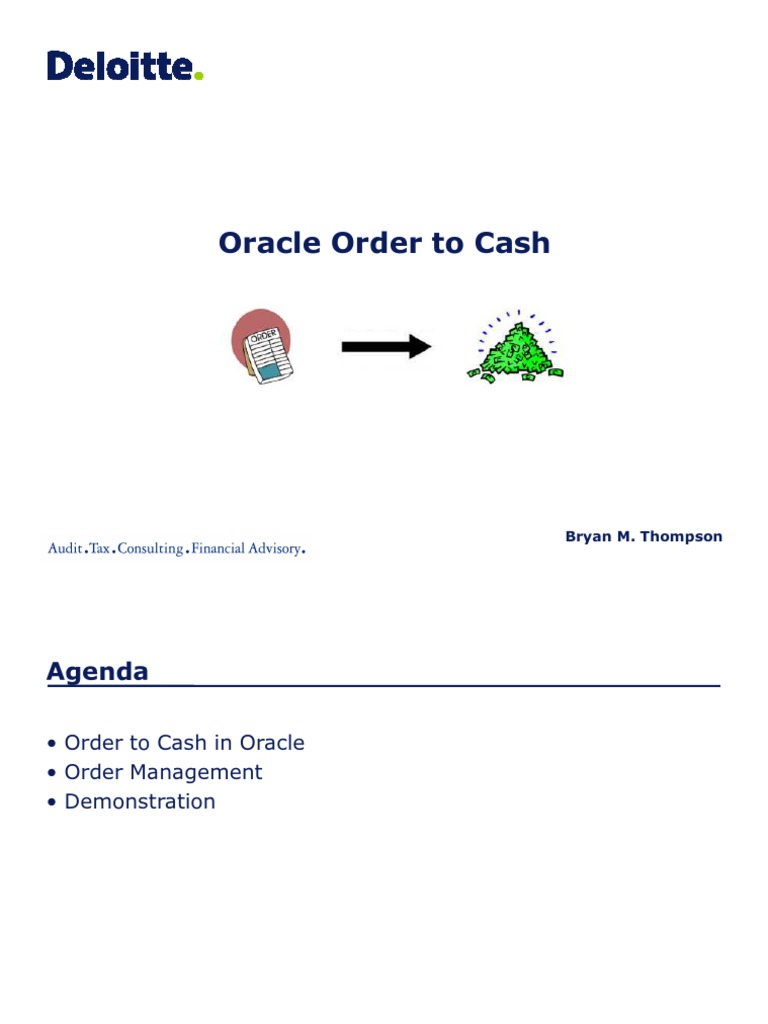 Deloitte.

Oracle Order to Cash

ORDER

Audit.Tax.Consulting.Financial Advisory.

Bryan M. Thompson

Agenda

• Order to Cash in Oracle
• Order Management
• Demonstration